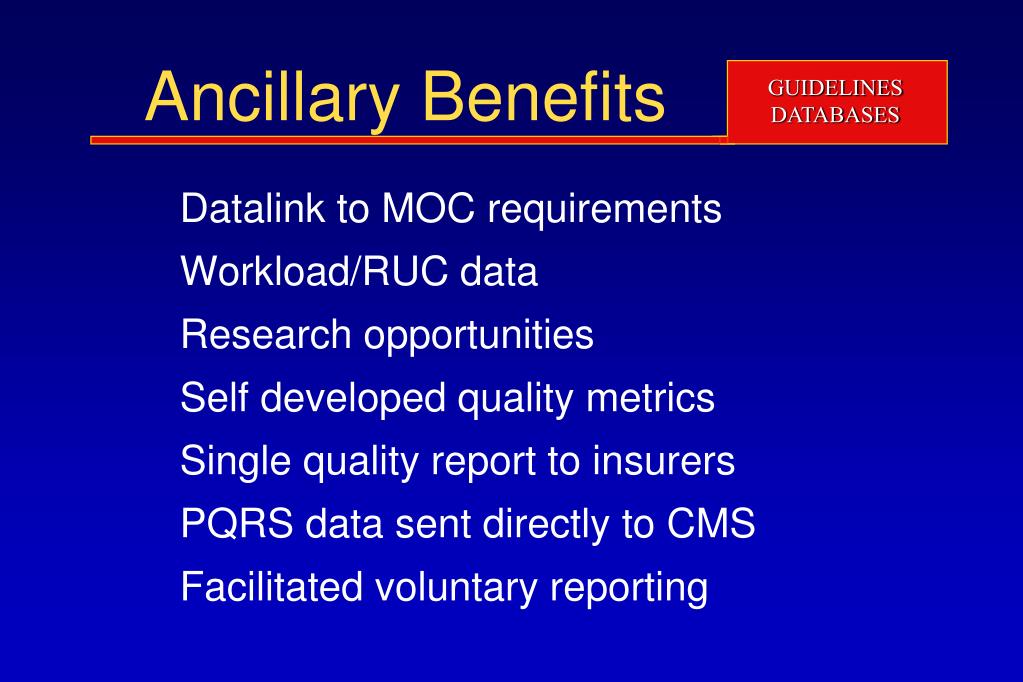 Ancillary Benefits

GUIDELINES
DATABASES

Datalink to MOC requirements
Workload/RUC data
Research opportunities
Self developed quality metrics
Single quality report to insurers
PQRS data sent directly to CMS
Facilitated voluntary reporting